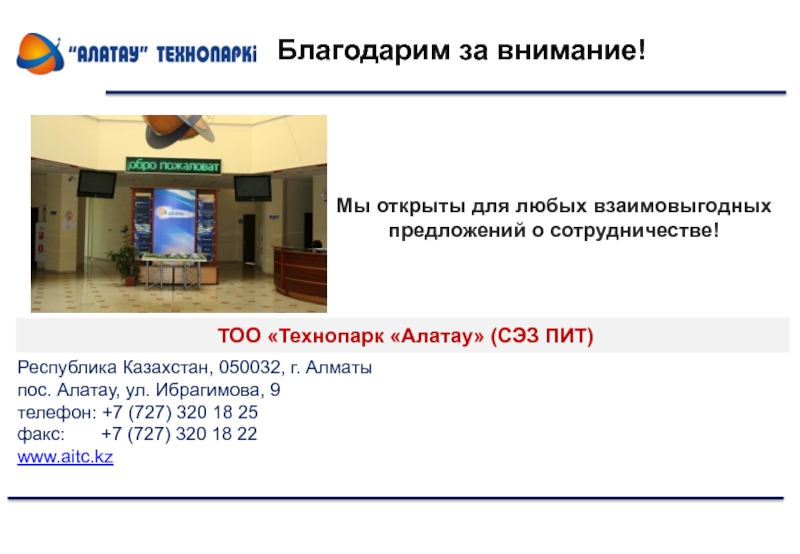 "АЛАТАУ" ТЕХНОПАРКІ

Благодарим за внимание!

обро пожаловат

Мы открыты для любых взаимовыгодных предложений о сотрудничестве!

ТОО «Технопарк «Алатау» (СЭЗ ПИТ)

Республика Казахстан, 050032, г. Алматы
пос. Алатау, ул. Ибрагимова, 9
телефон: +7 (727) 320 18 25
факс: +7 (727) 320 18 22
www.aitc.kz